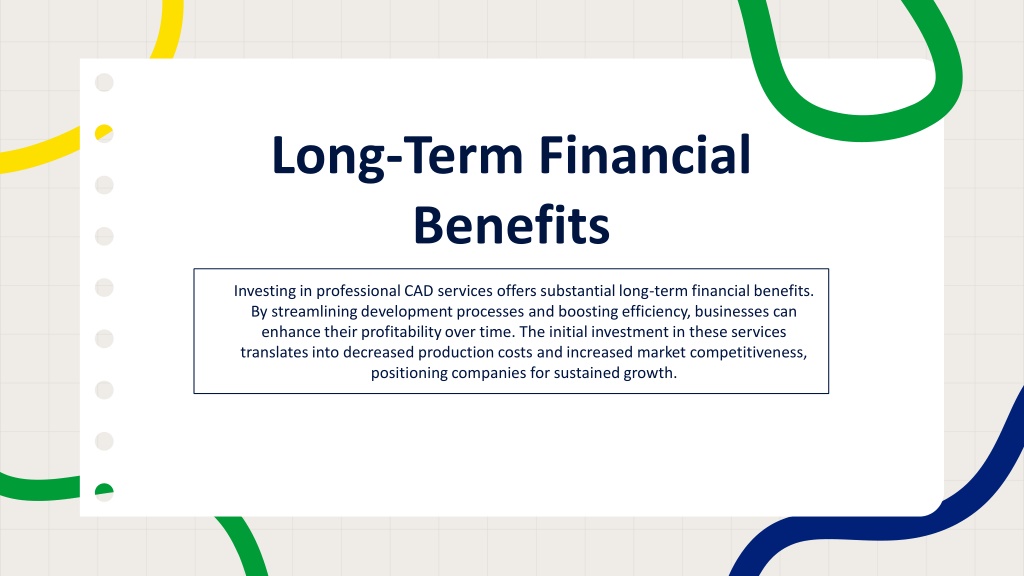 Long-Term Financial Benefits

Investing in professional CAD services offers substantial long-term financial benefits. By streamlining development processes and boosting efficiency, businesses can enhance their profitability over time. The initial investment in these services translates into decreased production costs and increased market competitiveness, positioning companies for sustained growth.